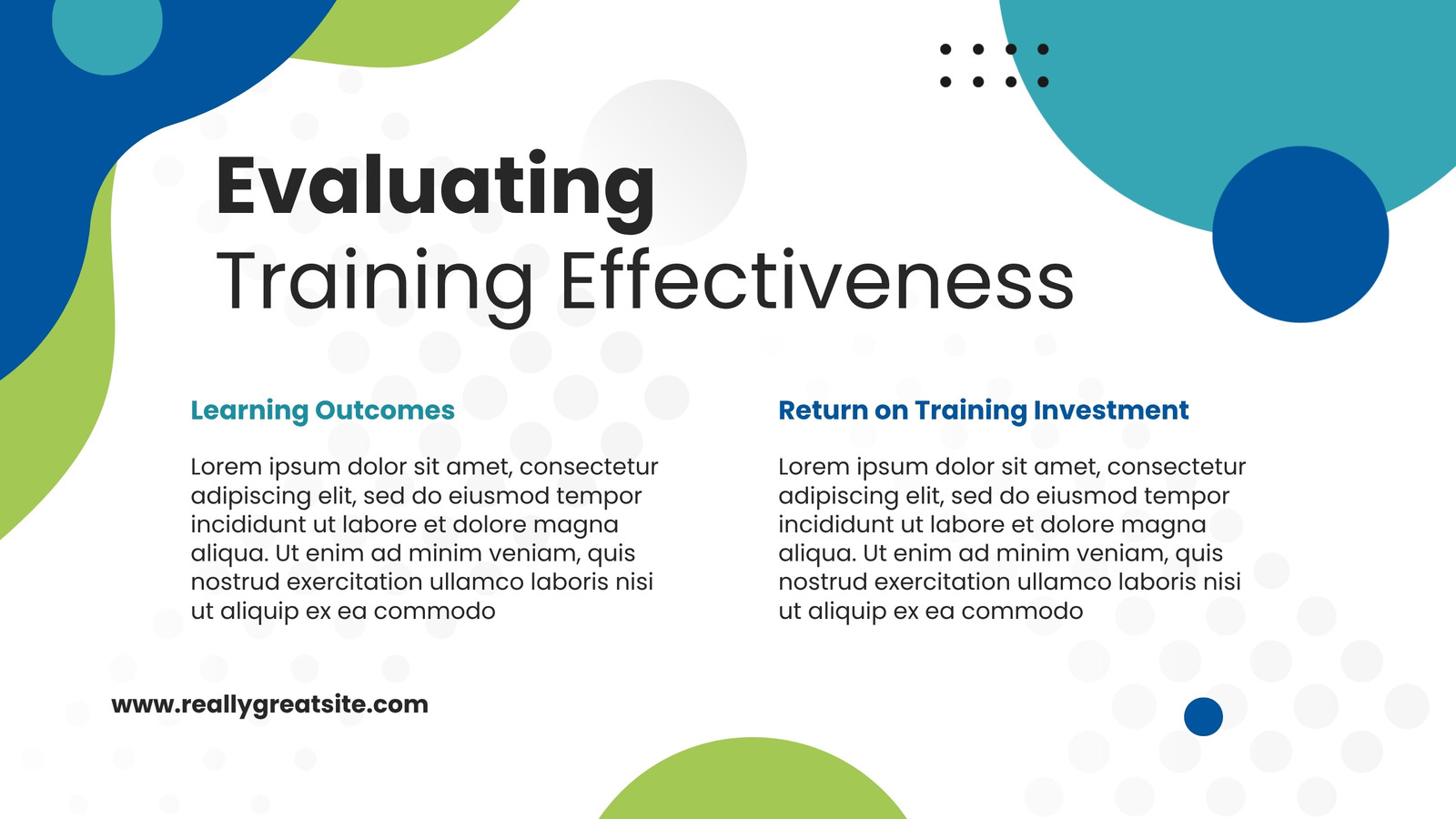 Evaluating
Training Effectiveness

Learning Outcomes

Lorem ipsum dolor sit amet, consectetur adipiscing elit, sed do eiusmod tempor incididunt ut labore et dolore magna aliqua. Ut enim ad minim veniam, quis nostrud exercitation ullamco laboris nisi ut aliquip ex ea commodo

Return on Training Investment

Lorem ipsum dolor sit amet, consectetur adipiscing elit, sed do eiusmod tempor incididunt ut labore et dolore magna aliqua. Ut enim ad minim veniam, quis nostrud exercitation ullamco laboris nisi ut aliquip ex ea commodo

www.reallygreatsite.com